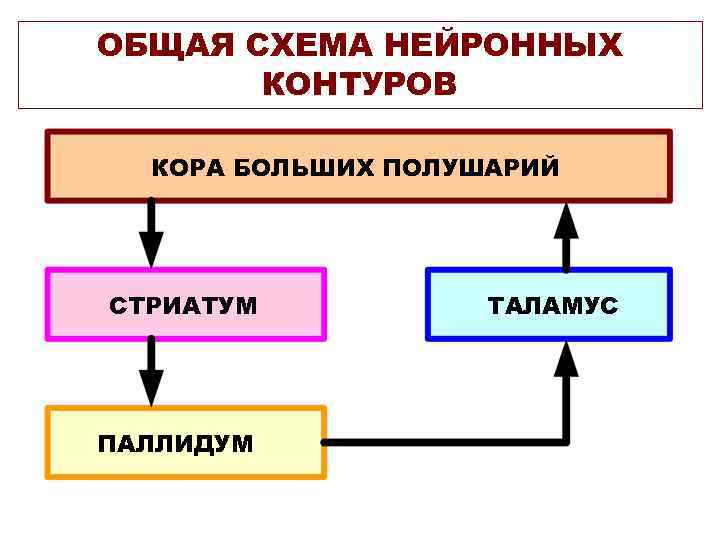 ОБЩАЯ СХЕМА НЕЙРОННЫХ КОНТУРОВ

КОРА БОЛЬШИХ ПОЛУШАРИЙ

СТРИАТУМ

ТАЛАМУС

ПАЛЛИДУМ